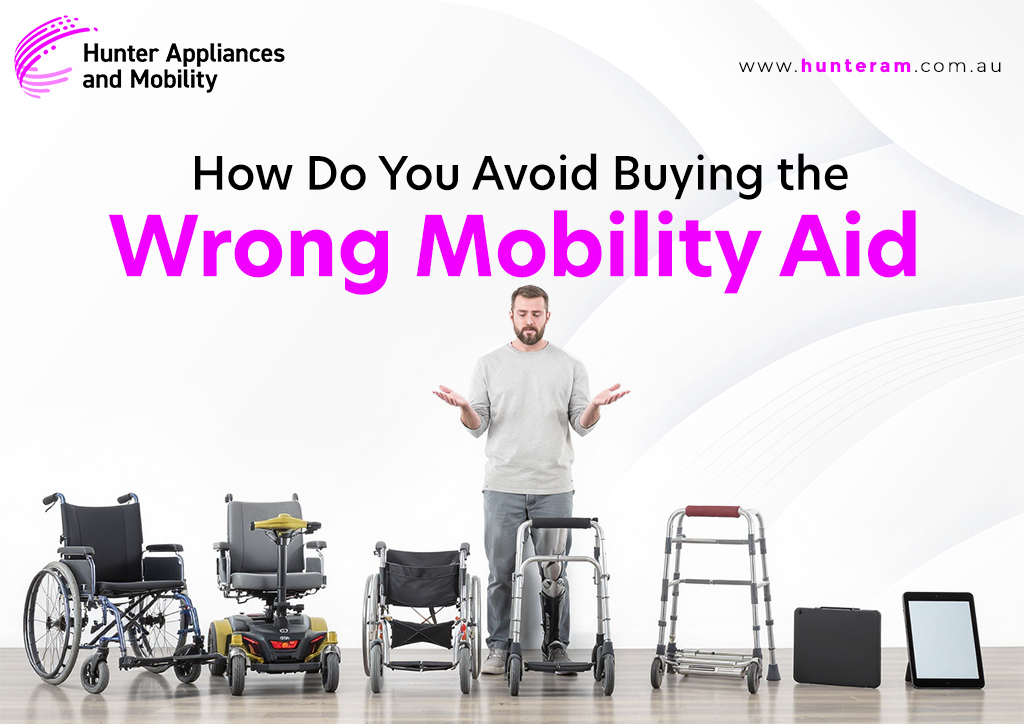 Hunter Appliances and Mobility

www.hunteram.com.au

How Do You Avoid Buying the

Wrong Mobility Aid